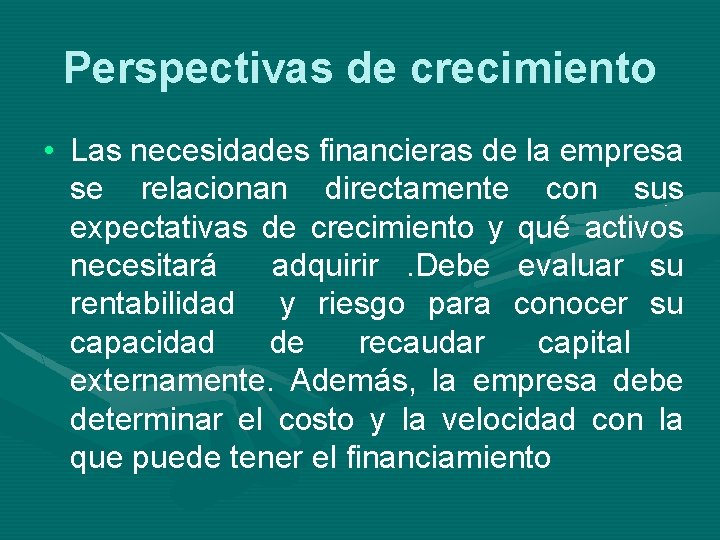 Perspectivas de crecimiento

• Las necesidades financieras de la empresa se relacionan directamente con sus expectativas de crecimiento y qué activos necesitará adquirir .Debe evaluar su rentabilidad y riesgo para conocer su capacidad de recaudar capital externamente. Además, la empresa debe determinar el costo y la velocidad con la que puede tener el financiamiento